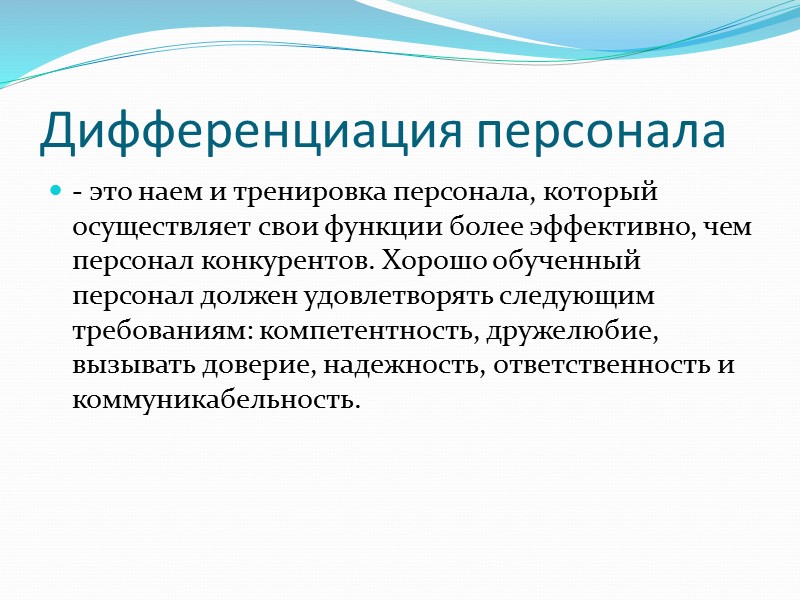 Дифференциация персонала

- это наем и тренировка персонала, который осуществляет свои функции более эффективно, чем персонал конкурентов. Хорошо обученный персонал должен удовлетворять следующим требованиям: компетентность, дружелюбие, вызывать доверие, надежность, ответственность и коммуникабельность.